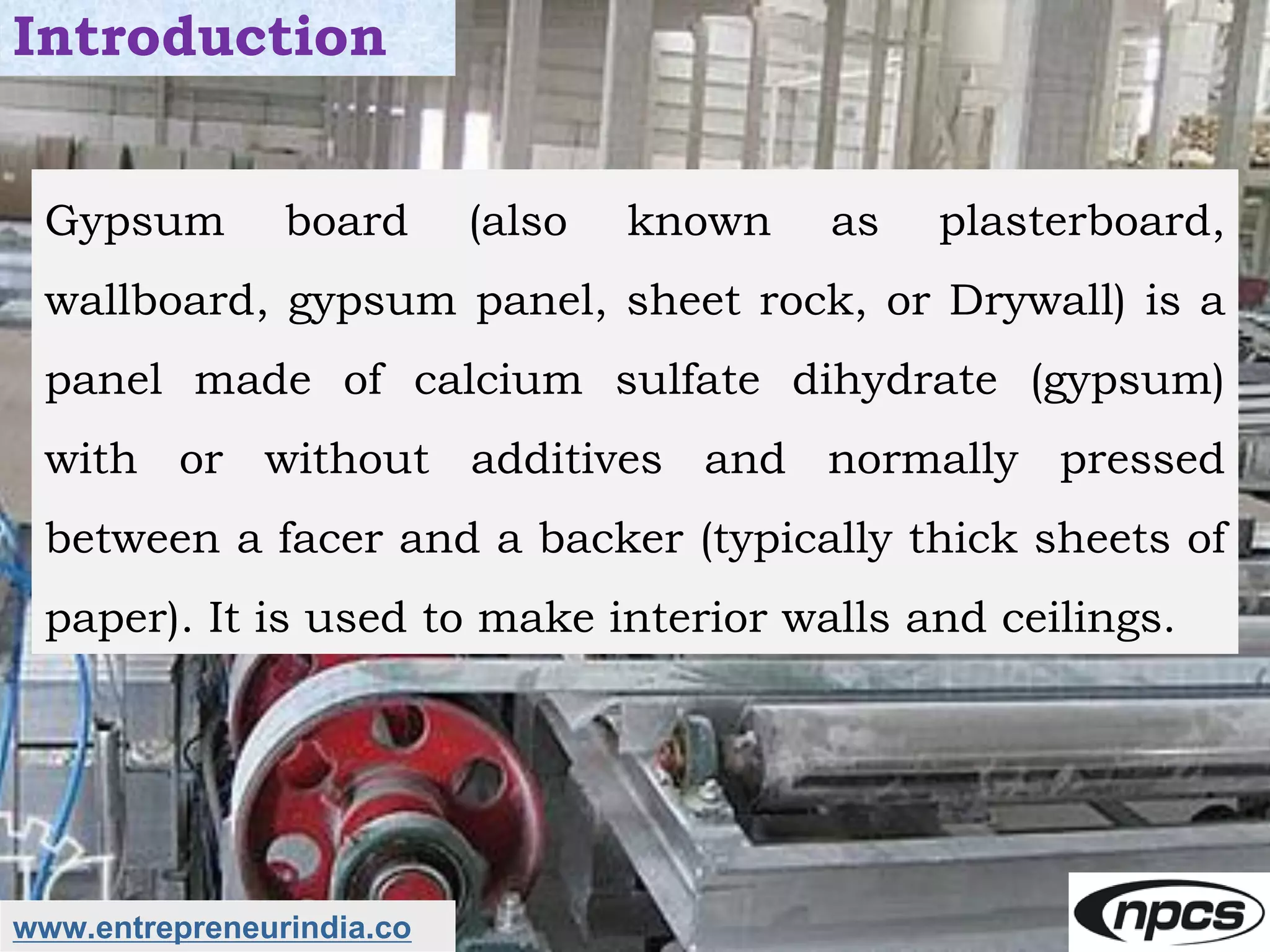 Introduction

Gypsum board (also known as plasterboard, wallboard, gypsum panel, sheet rock, or Drywall) is a panel made of calcium sulfate dihydrate (gypsum) with or without additives and normally pressed between a facer and a backer (typically thick sheets of paper). It is used to make interior walls and ceilings.

www.entrepreneurindia.co

npcs